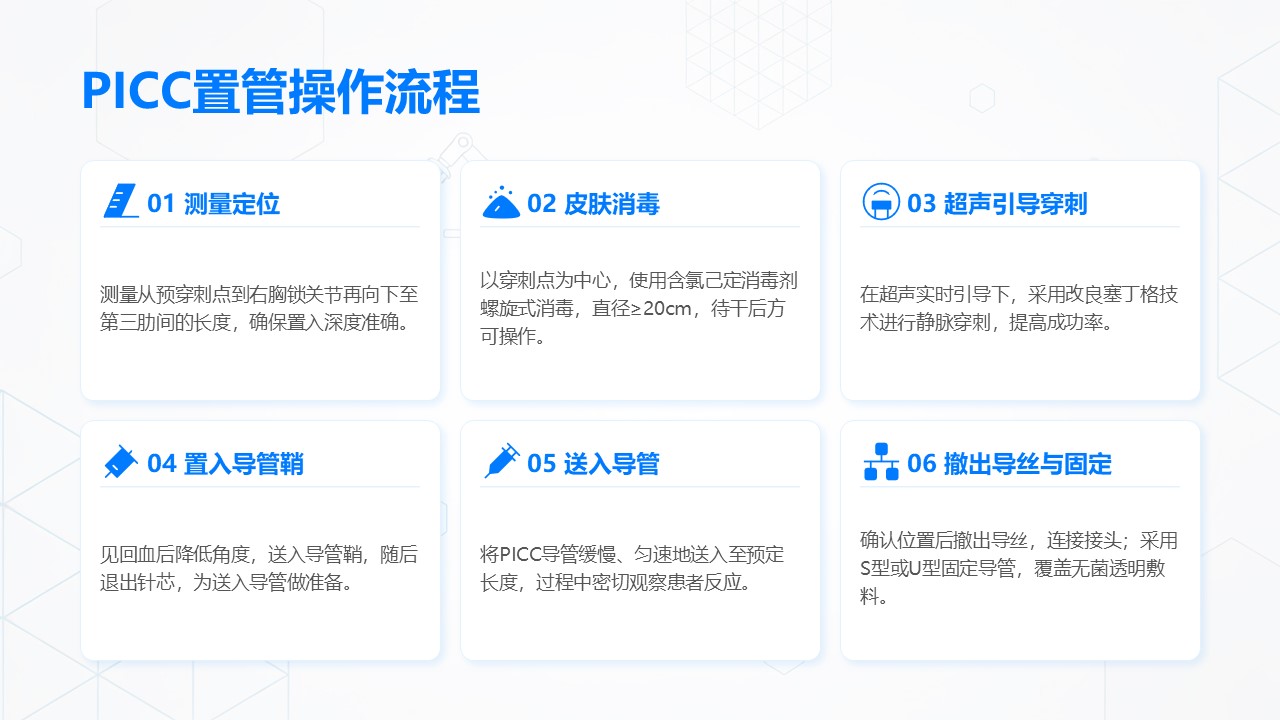 PICC置管操作流程

01 测量定位

测量从预穿刺点到右胸锁关节再向下至第三肋间的长度，确保置入深度准确。

02 皮肤消毒

以穿刺点为中心，使用含氯己定消毒剂螺旋式消毒，直径≥20cm，待干后方可操作。

03 超声引导穿刺

在超声实时引导下，采用改良塞丁格技术进行静脉穿刺，提高成功率。

04 置入导管鞘

见回血后降低角度，送入导管鞘，随后退出针芯，为送入导管做准备。

05 送入导管

将PICC导管缓慢、匀速地送入至预定长度，过程中密切观察患者反应。

06 撤出导丝与固定

确认位置后撤出导丝，连接接头；采用S型或U型固定导管，覆盖无菌透明敷料。